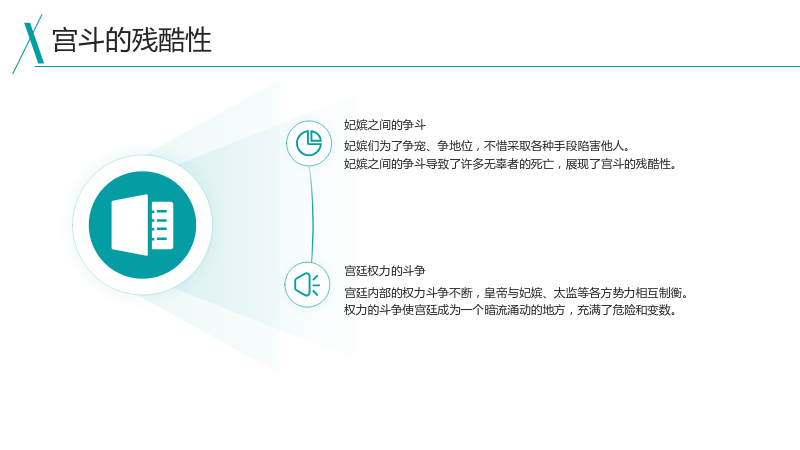 宫斗的残酷性

妃嫔之间的争斗

妃嫔们为了争宠、争地位，不惜采取各种手段陷害他人。

妃嫔之间的争斗导致了许多无辜者的死亡，展现了宫斗的残酷性。

宫廷权力的斗争

宫廷内部的权力斗争不断，皇帝与妃嫔、太监等各方势力相互制衡。

权力的斗争使宫廷成为一个暗流涌动的地方，充满了危险和变数。